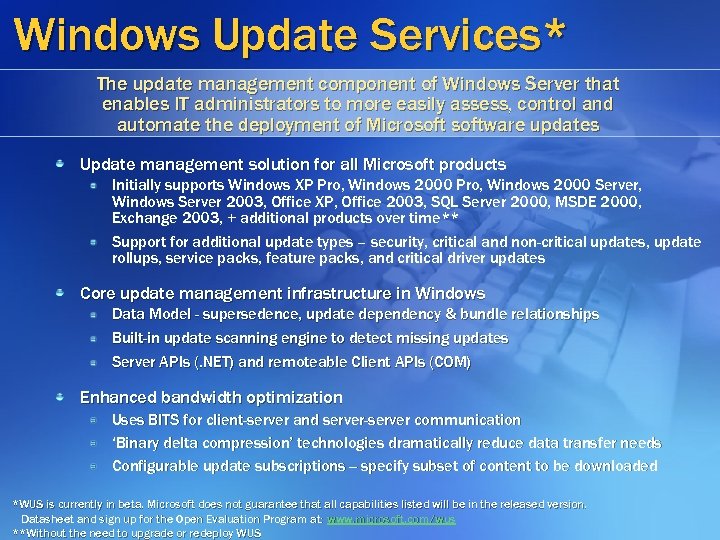 Windows Update Services*

The update management component of Windows Server that enables IT administrators to more easily assess, control and automate the deployment of Microsoft software updates

Update management solution for all Microsoft products

Initially supports Windows XP Pro, Windows 2000 Pro, Windows 2000 Server, Windows Server 2003, Office XP, Office 2003, SQL Server 2000, MSDE 2000, Exchange 2003, + additional products over time**

Support for additional update types – security, critical and non-critical updates, update rollups, service packs, feature packs, and critical driver updates

Core update management infrastructure in Windows

Data Model - supersedence, update dependency & bundle relationships

Built-in update scanning engine to detect missing updates

Server APIs (.NET) and remoteable Client APIs (COM)

Enhanced bandwidth optimization

Uses BITS for client-server and server-server communication

'Binary delta compression' technologies dramatically reduce data transfer needs

Configurable update subscriptions – specify subset of content to be downloaded

*WUS is currently in beta. Microsoft does not guarantee that all capabilities listed will be in the released version. Datasheet and sign up for the Open Evaluation Program at: www.microsoft.com/wus
**Without the need to upgrade or redeploy WUS